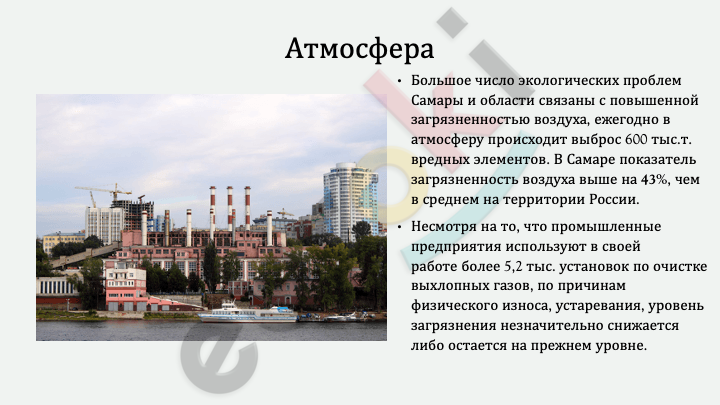 Атмосфера

• Большое число экологических проблем Самары и области связаны с повышенной загрязненностью воздуха, ежегодно в атмосферу происходит выброс 600 тыс.т. вредных элементов. В Самаре показатель загрязненность воздуха выше на 43%, чем в среднем на территории России.

• Несмотря на то, что промышленные предприятия используют в своей работе более 5,2 тыс. установок по очистке выхлопных газов, по причинам физического износа, устаревания, уровень загрязнения незначительно снижается либо остается на прежнем уровне.